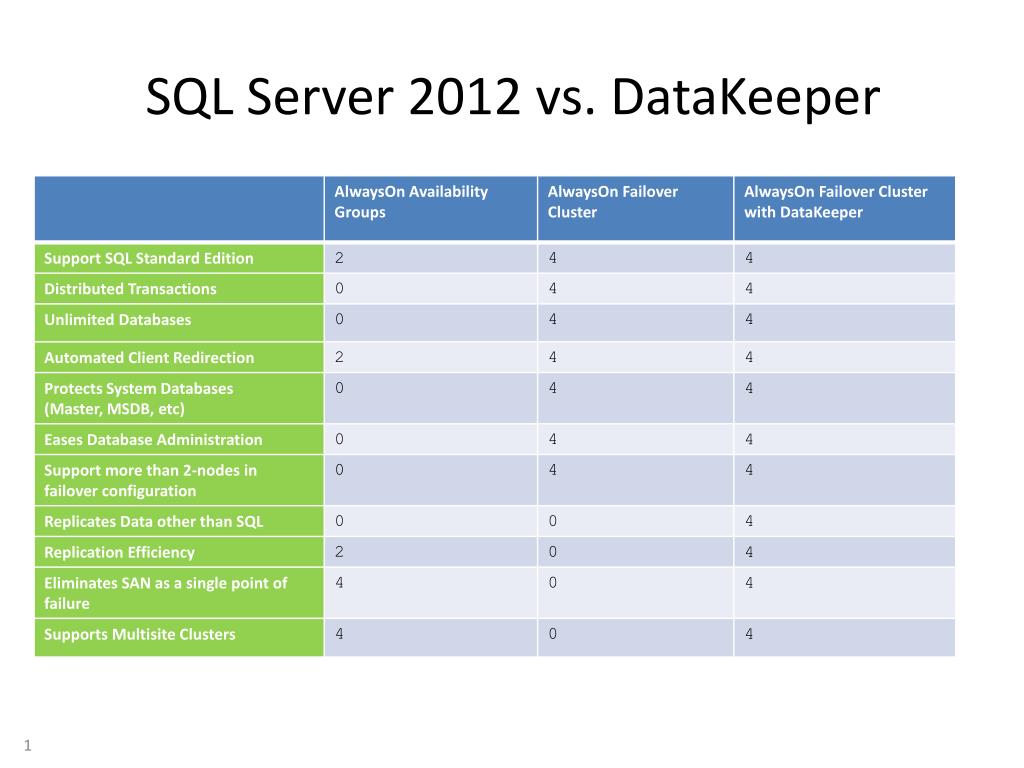 SQL Server 2012 vs. DataKeeper

| | AlwaysOn Availability Groups | AlwaysOn Failover Cluster | AlwaysOn Failover Cluster with DataKeeper |
|---|---|---|---|
| Support SQL Standard Edition | 2 | 4 | 4 |
| Distributed Transactions | 0 | 4 | 4 |
| Unlimited Databases | 0 | 4 | 4 |
| Automated Client Redirection | 2 | 4 | 4 |
| Protects System Databases (Master, MSDB, etc) | 0 | 4 | 4 |
| Eases Database Administration | 0 | 4 | 4 |
| Support more than 2-nodes in failover configuration | 0 | 4 | 4 |
| Replicates Data other than SQL | 0 | 0 | 4 |
| Replication Efficiency | 2 | 0 | 4 |
| Eliminates SAN as a single point of failure | 4 | 0 | 4 |
| Supports Multisite Clusters | 4 | 0 | 4 |

1